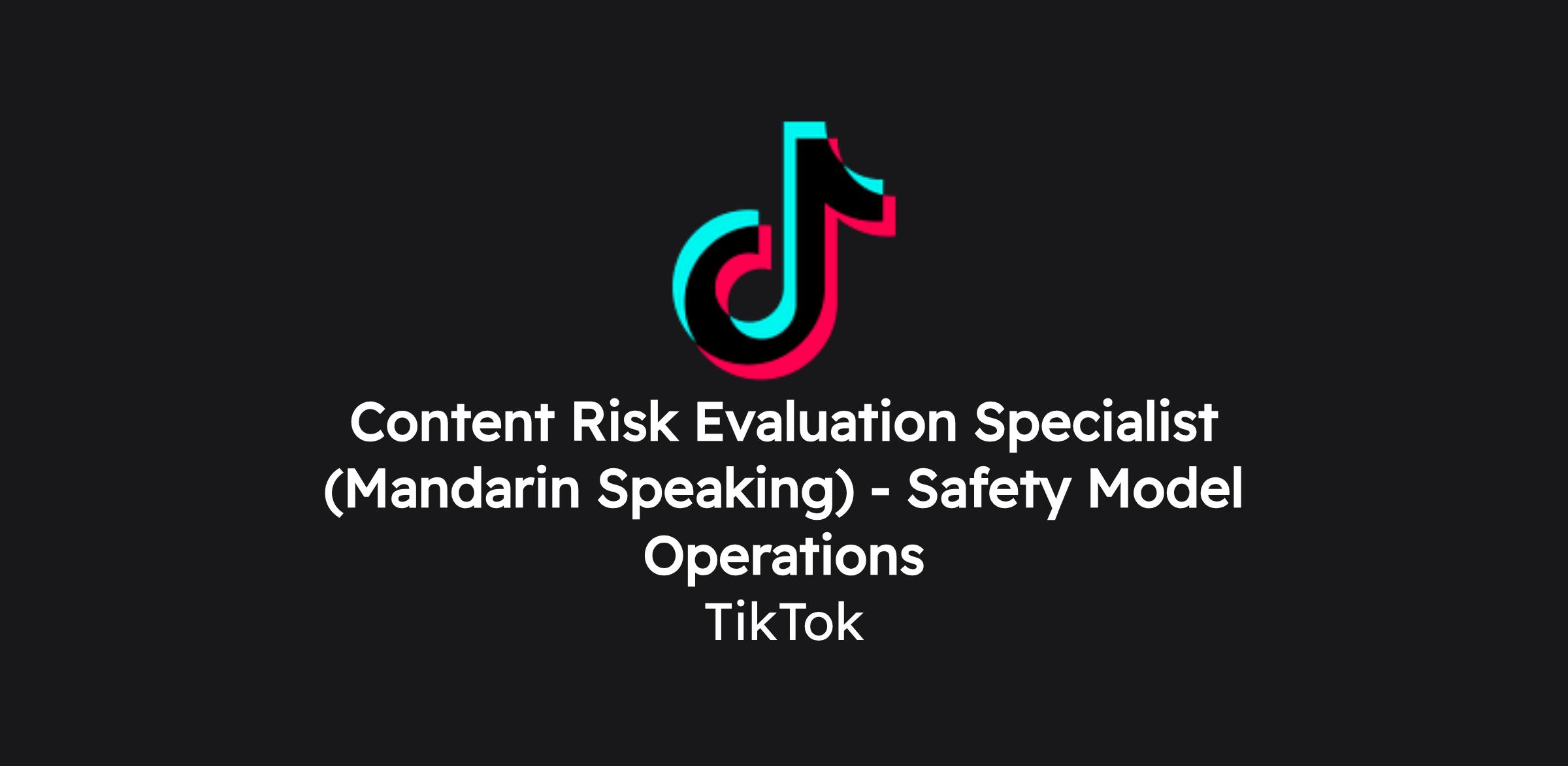 Content Risk Evaluation Specialist (Mandarin Speaking) - Safety Model Operations

TikTok